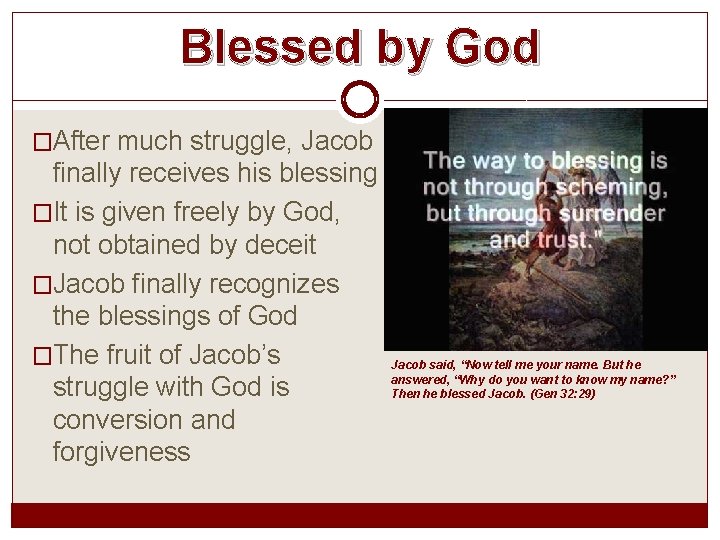 Blessed by God

□After much struggle, Jacob finally receives his blessing

□It is given freely by God, not obtained by deceit

□Jacob finally recognizes the blessings of God

□The fruit of Jacob's struggle with God is conversion and forgiveness

The way to blessing is not through scheming, but through surrender and trust."

Jacob said, "Now tell me your name. But he answered, "Why do you want to know my name?" Then he blessed Jacob. (Gen 32:29)